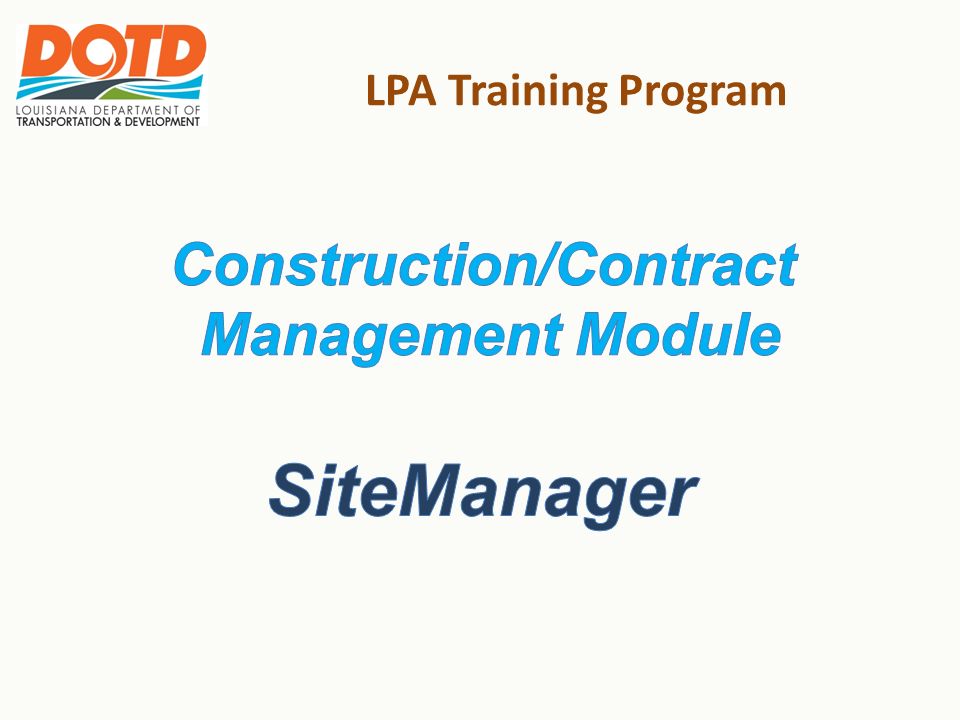 DOTD
LOUISIANA DEPARTMENT OF
TRANSPORTATION & DEVELOPMENT

LPA Training Program

Construction/Contract Management Module

SiteManager